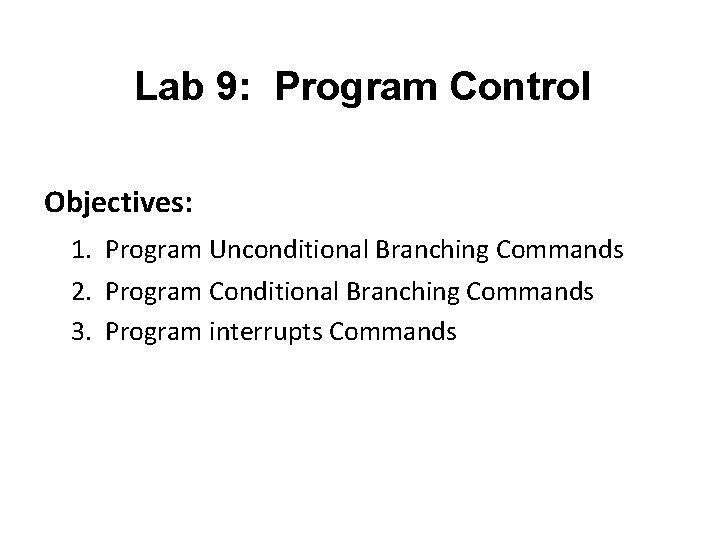 Lab 9: Program Control

Objectives:

1. Program Unconditional Branching Commands
2. Program Conditional Branching Commands
3. Program interrupts Commands